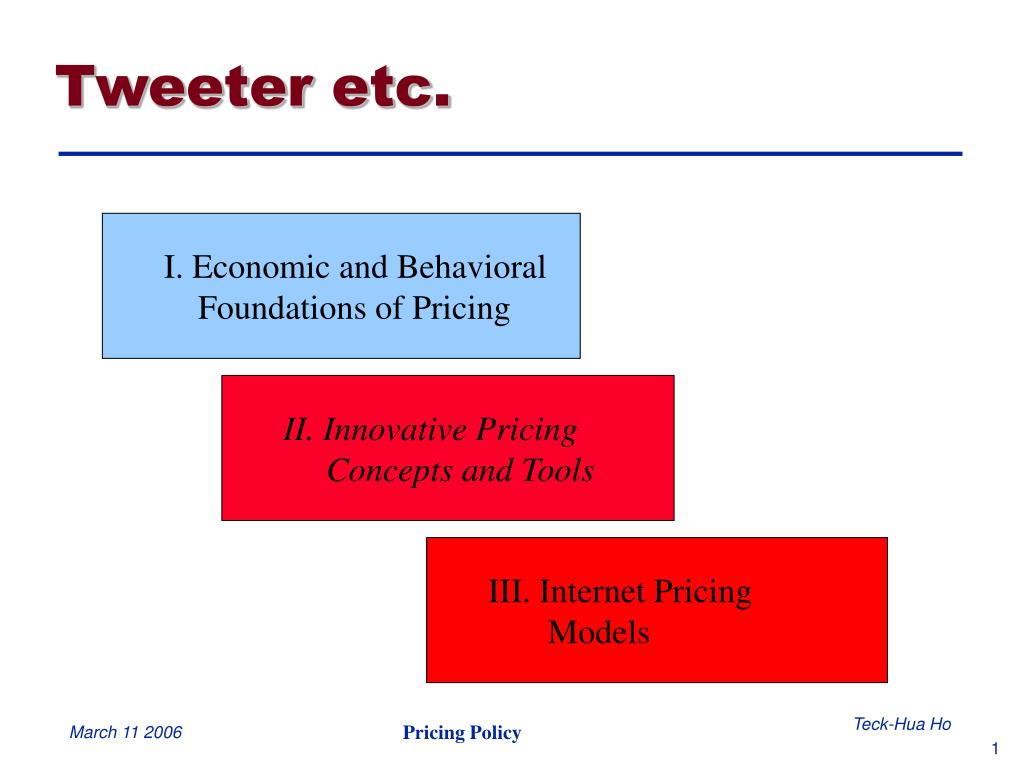 Tweeter etc.

I. Economic and Behavioral Foundations of Pricing

II. Innovative Pricing Concepts and Tools

III. Internet Pricing Models

March 11 2006

Pricing Policy

Teck-Hua Ho

1